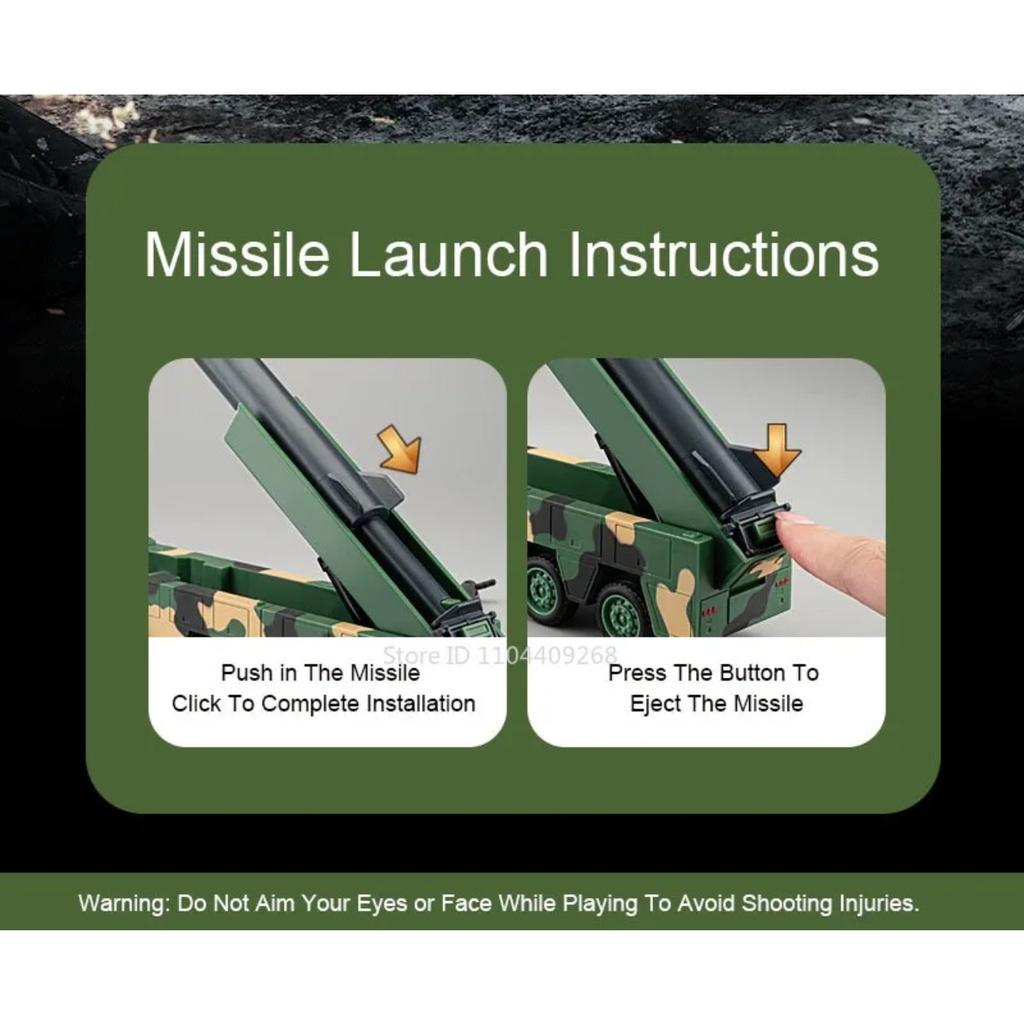 Missile Launch Instructions

Push in The Missile
Click To Complete Installation

Press The Button To
Eject The Missile

Warning: Do Not Aim Your Eyes or Face While Playing To Avoid Shooting Injuries.

Store ID 1104409268